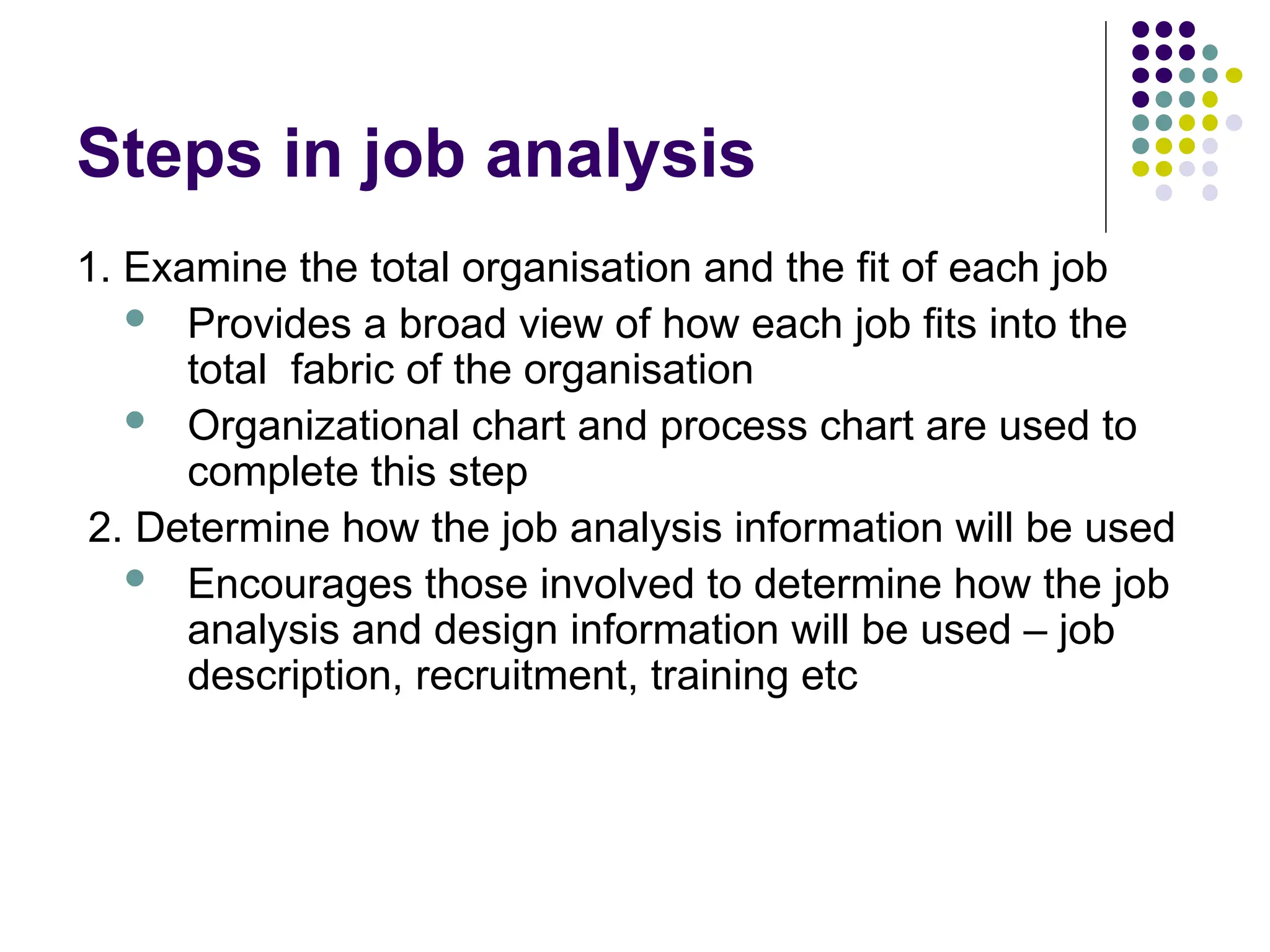 Steps in job analysis

1. Examine the total organisation and the fit of each job

- Provides a broad view of how each job fits into the total fabric of the organisation
- Organizational chart and process chart are used to complete this step

2. Determine how the job analysis information will be used

- Encourages those involved to determine how the job analysis and design information will be used – job description, recruitment, training etc